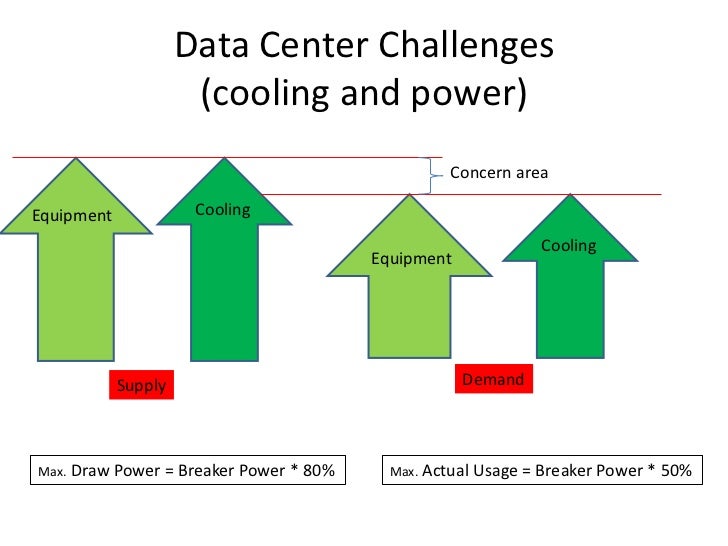 Data Center Challenges
(cooling and power)

Concern area

Equipment

Cooling

Equipment

Cooling

Supply

Demand

Max. Draw Power = Breaker Power * 80%

Max. Actual Usage = Breaker Power * 50%